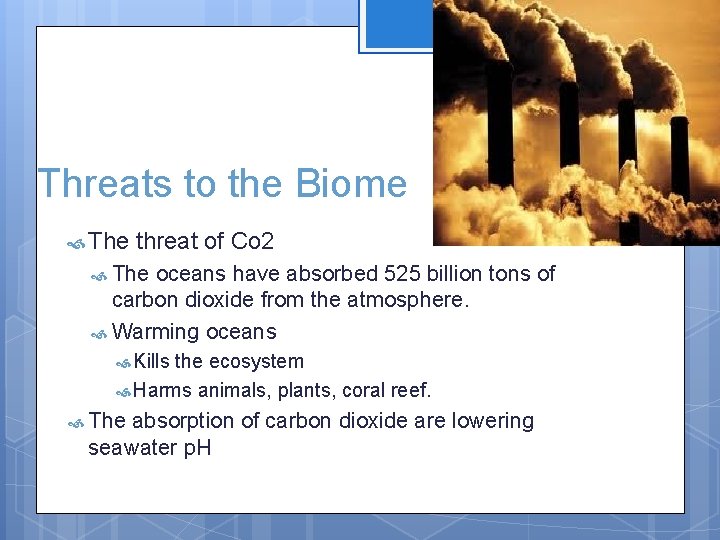 Threats to the Biome

The threat of Co2

The oceans have absorbed 525 billion tons of carbon dioxide from the atmosphere.

Warming oceans

Kills the ecosystem

Harms animals, plants, coral reef.

The absorption of carbon dioxide are lowering seawater pH